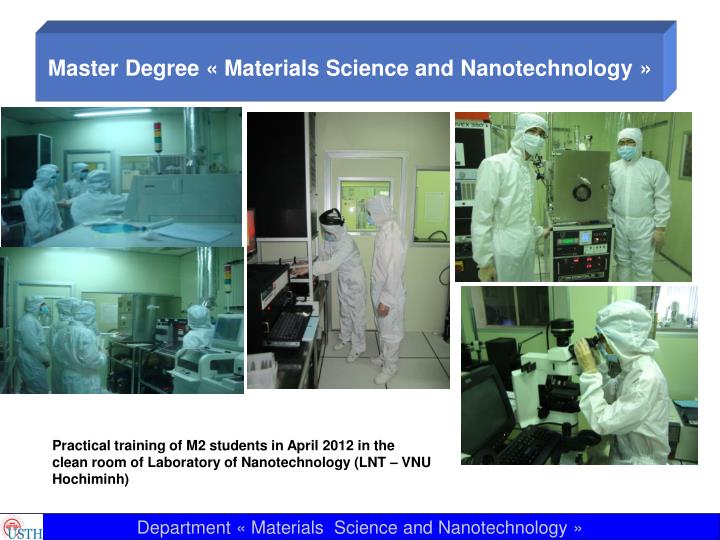 Master Degree « Materials Science and Nanotechnology »

Practical training of M2 students in April 2012 in the clean room of Laboratory of Nanotechnology (LNT – VNU Hochiminh)

USTH

Department « Materials Science and Nanotechnology »